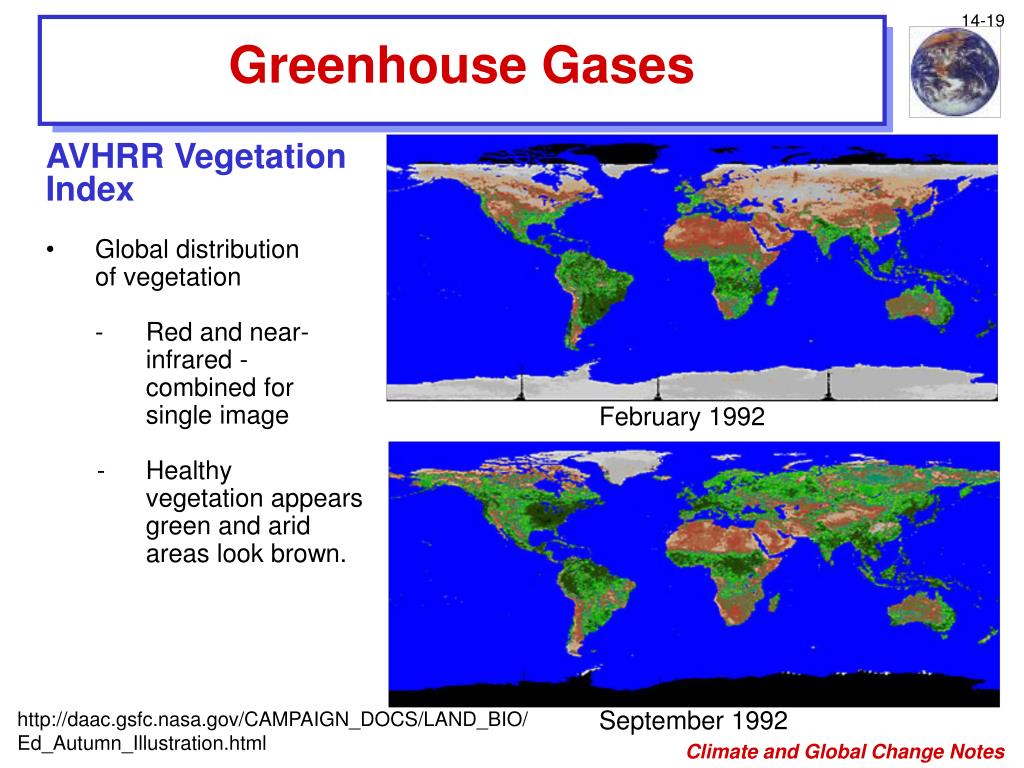 14-19

Greenhouse Gases

AVHRR Vegetation Index

• Global distribution of vegetation

- Red and near-infrared - combined for single image

- Healthy vegetation appears green and arid areas look brown.

February 1992

September 1992

http://daac.gsfc.nasa.gov/CAMPAIGN_DOCS/LAND_BIO/Ed_Autumn_Illustration.html

Climate and Global Change Notes